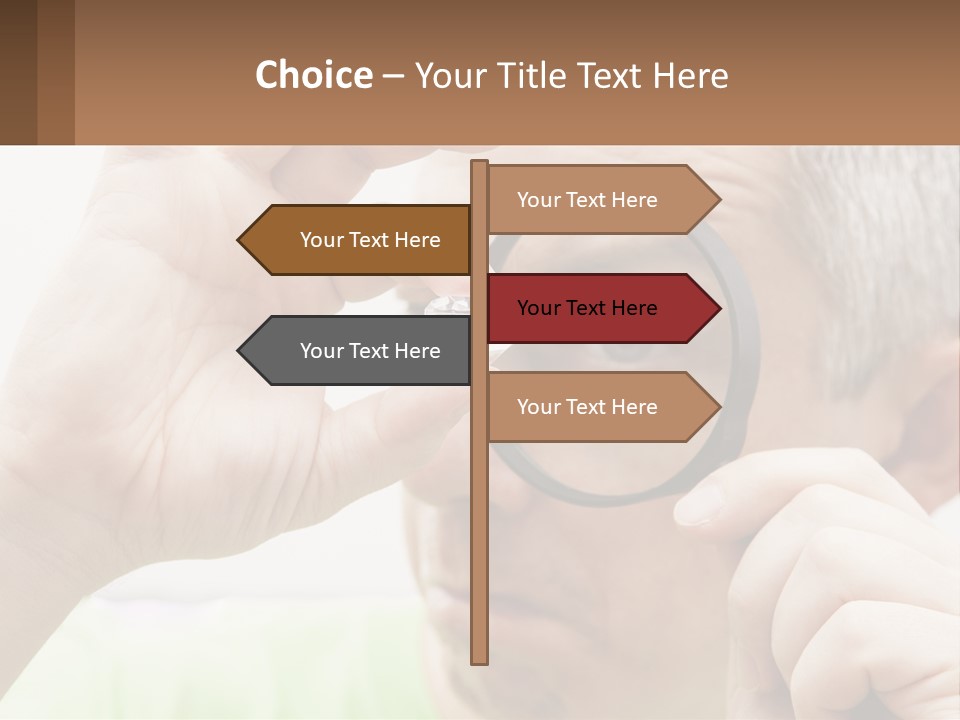 Choice – Your Title Text Here

Your Text Here

Your Text Here

Your Text Here

Your Text Here

Your Text Here